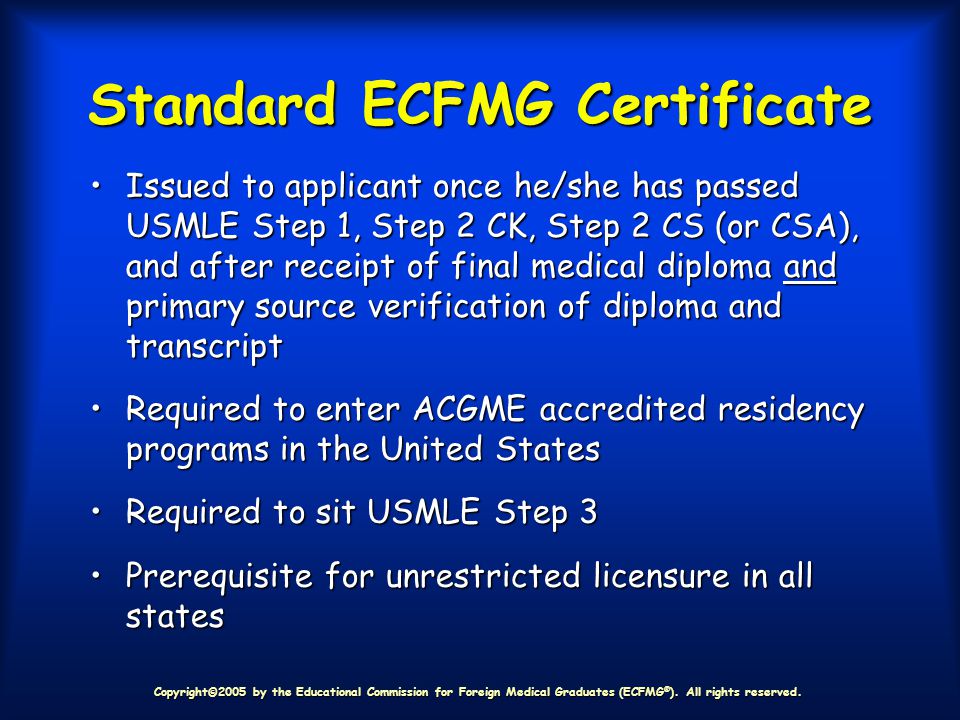 Standard ECFMG Certificate

• Issued to applicant once he/she has passed USMLE Step 1, Step 2 CK, Step 2 CS (or CSA), and after receipt of final medical diploma and primary source verification of diploma and transcript

• Required to enter ACGME accredited residency programs in the United States

• Required to sit USMLE Step 3

• Prerequisite for unrestricted licensure in all states

Copyright©2005 by the Educational Commission for Foreign Medical Graduates (ECFMG®). All rights reserved.